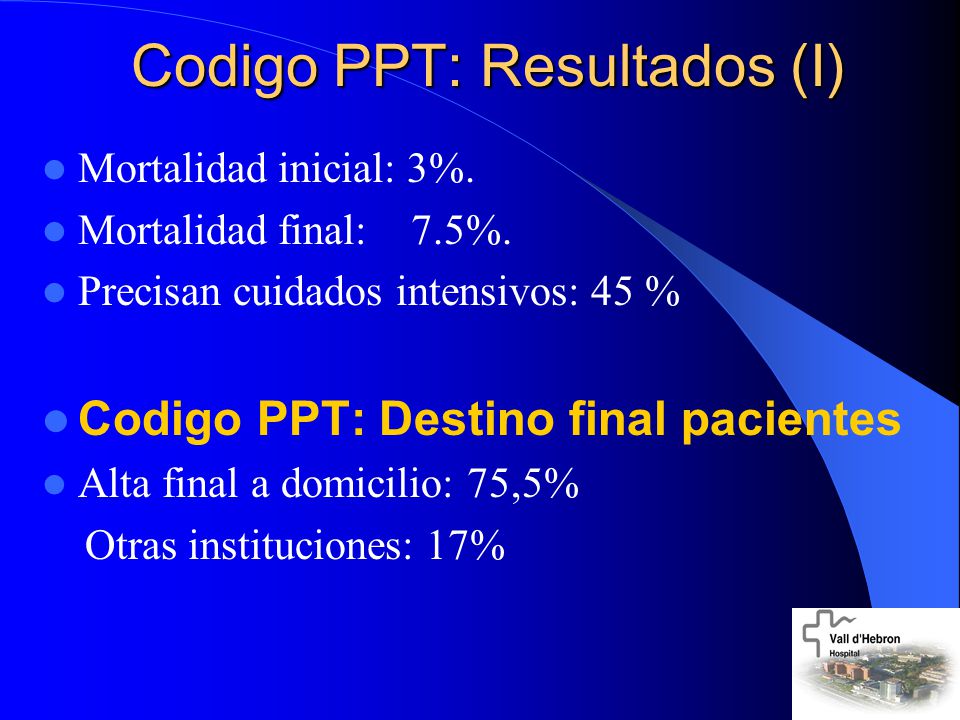 Codigo PPT: Resultados (I)

Mortalidad inicial: 3%.

Mortalidad final: 7.5%.

Precisan cuidados intensivos: 45 %

Codigo PPT: Destino final pacientes

Alta final a domicilio: 75,5%

Otras instituciones: 17%

Vall d'Hebron Hospital